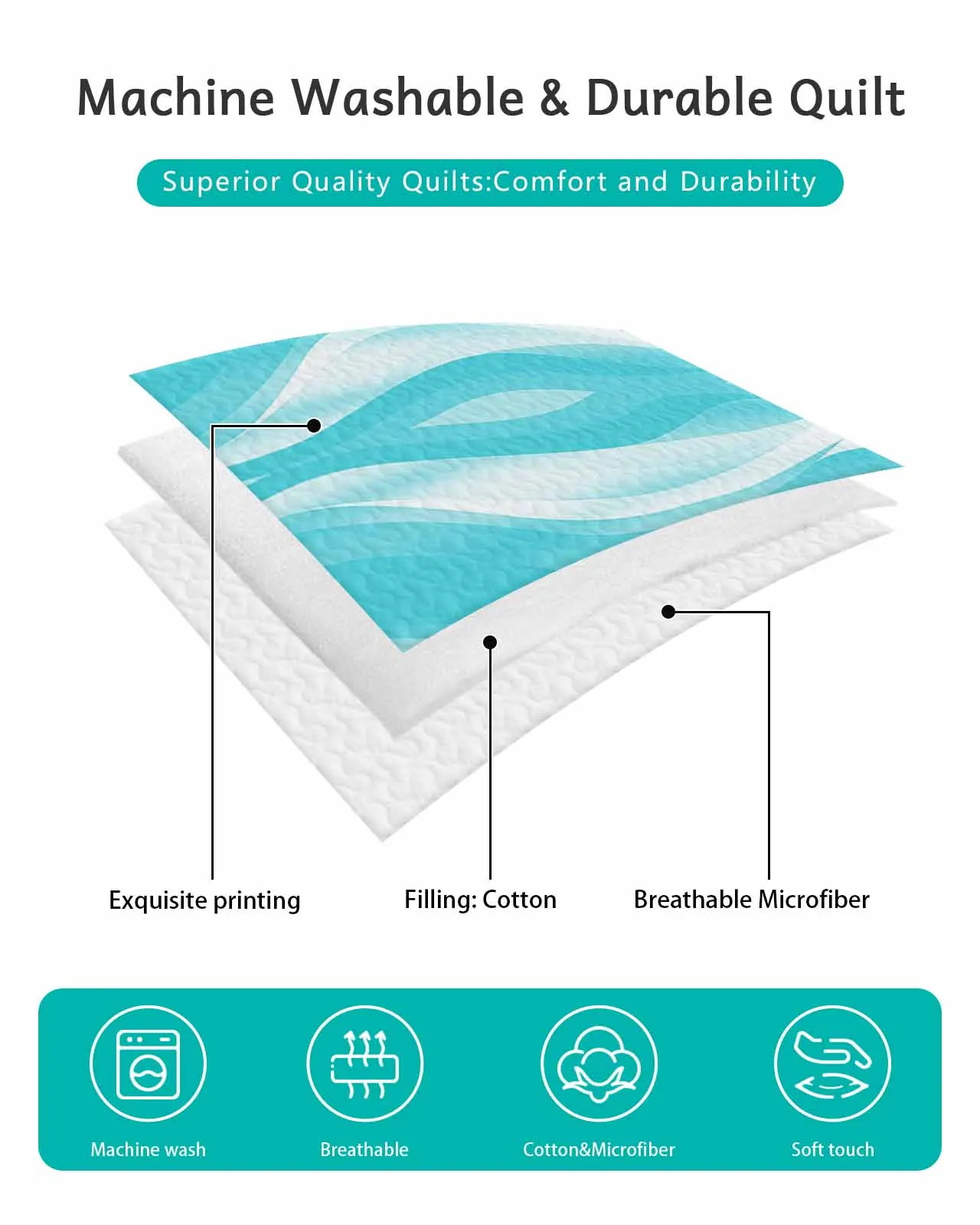 Machine Washable & Durable Quilt

Superior Quality Quilts:Comfort and Durability

Exquisite printing

Filling: Cotton

Breathable Microfiber

Machine wash

Breathable

Cotton&Microfiber

Soft touch